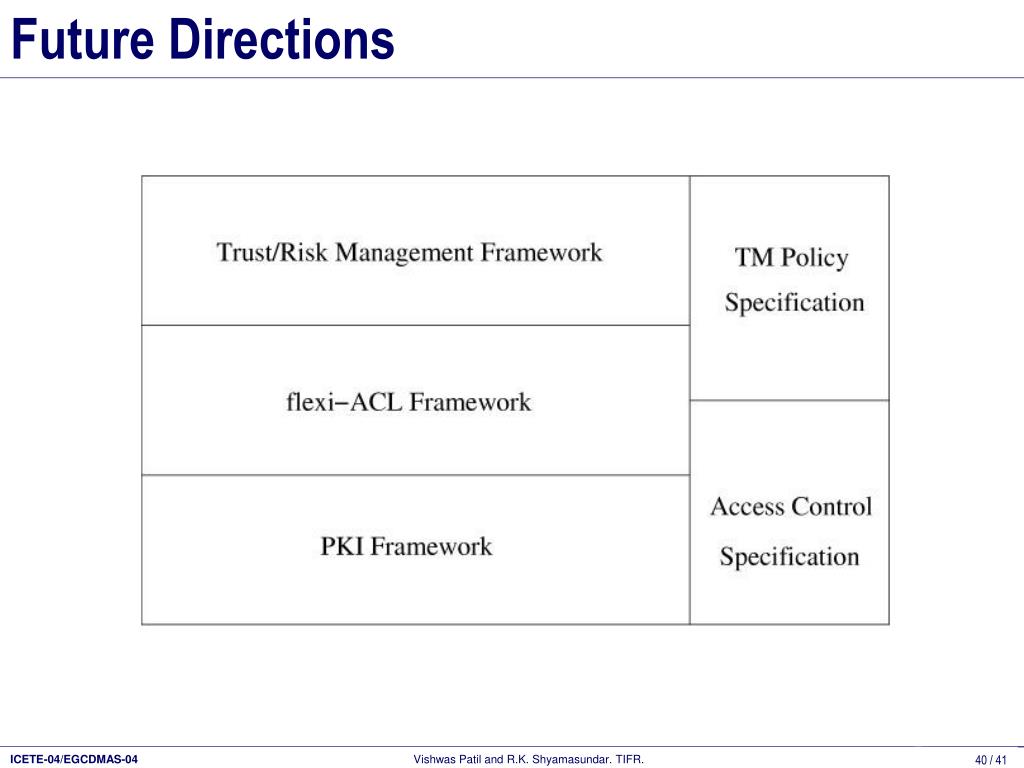 Future Directions

Trust/Risk Management Framework

flexi−ACL Framework

PKI Framework

TM Policy Specification

Access Control Specification

ICETE-04/EGCDMAS-04

Vishwas Patil and R.K. Shyamasundar. TIFR.

40 / 41